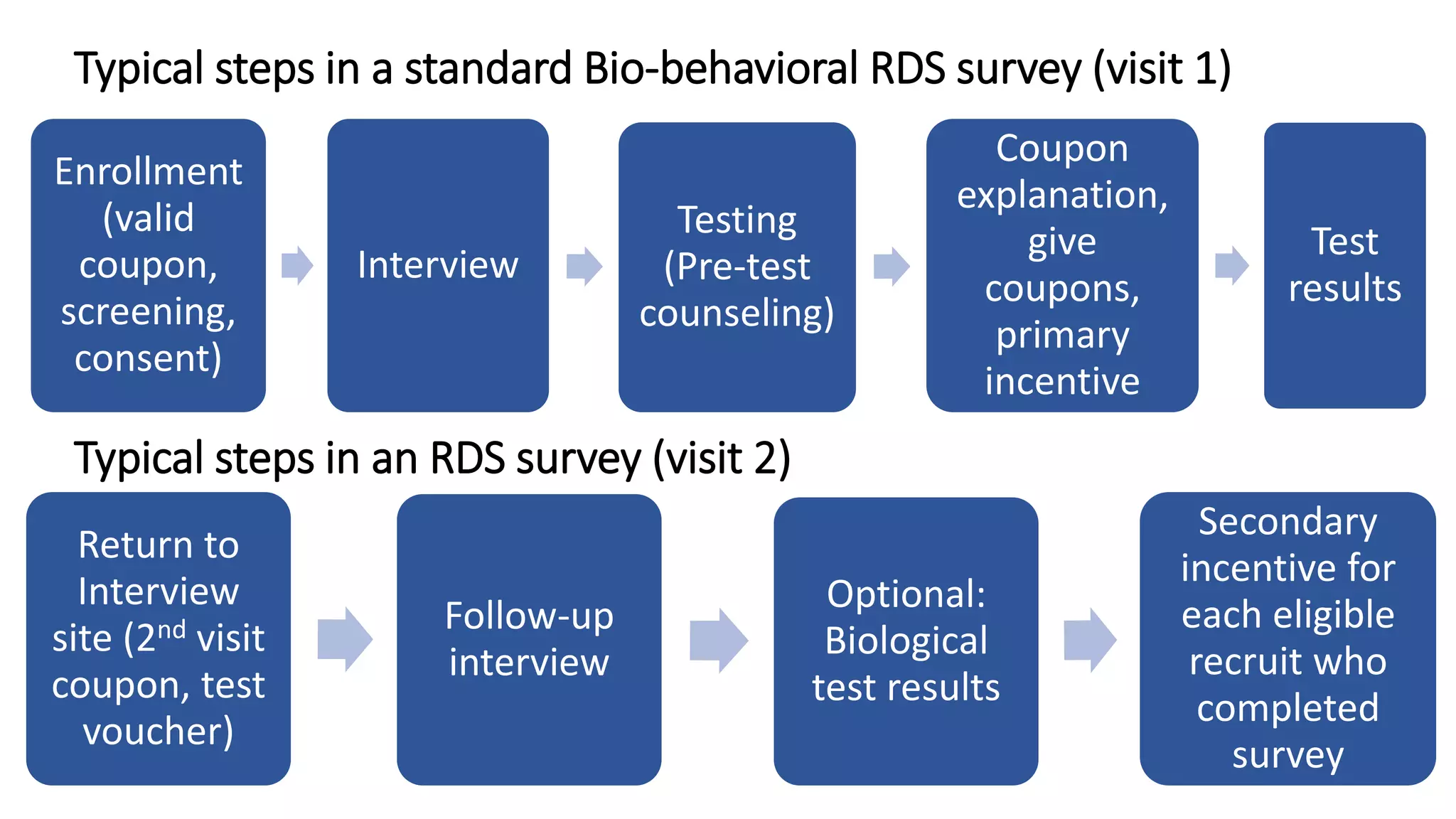 Typical steps in a standard Bio-behavioral RDS survey (visit 1)

Enrollment (valid coupon, screening, consent)

Interview

Testing (Pre-test counseling)

Coupon explanation, give coupons, primary incentive

Test results

Typical steps in an RDS survey (visit 2)

Return to Interview site ($2^{nd}$ visit coupon, test voucher)

Follow-up interview

Optional: Biological test results

Secondary incentive for each eligible recruit who completed survey